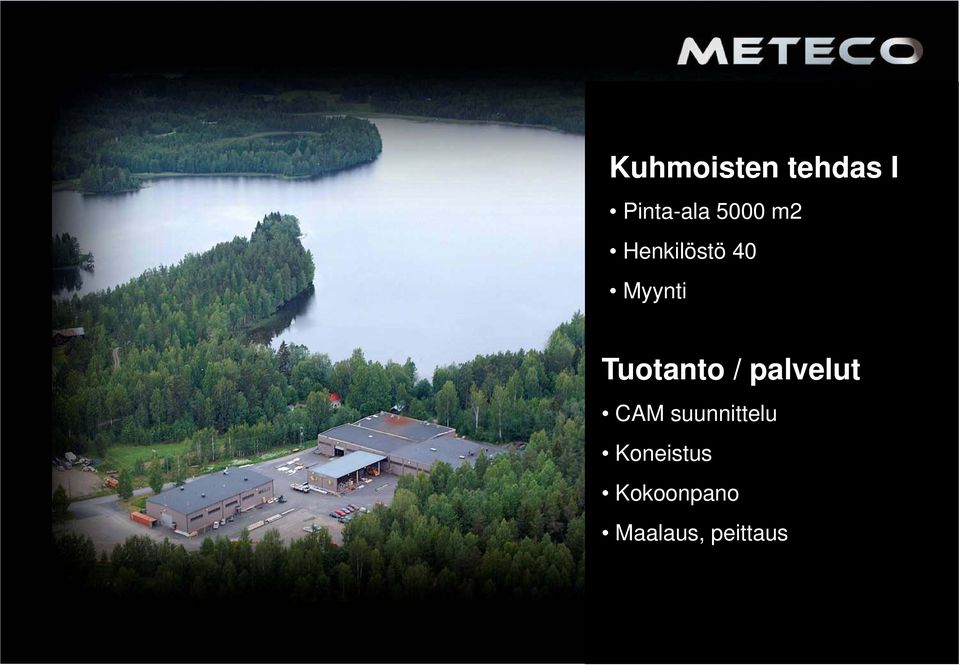 METECO

Kuhmoisten tehdas I

• Pinta-ala 5000 m2
• Henkilöstö 40
• Myynti

Tuotanto / palvelut

• CAM suunnittelu
• Koneistus
• Kokoonpano
• Maalaus, peittaus